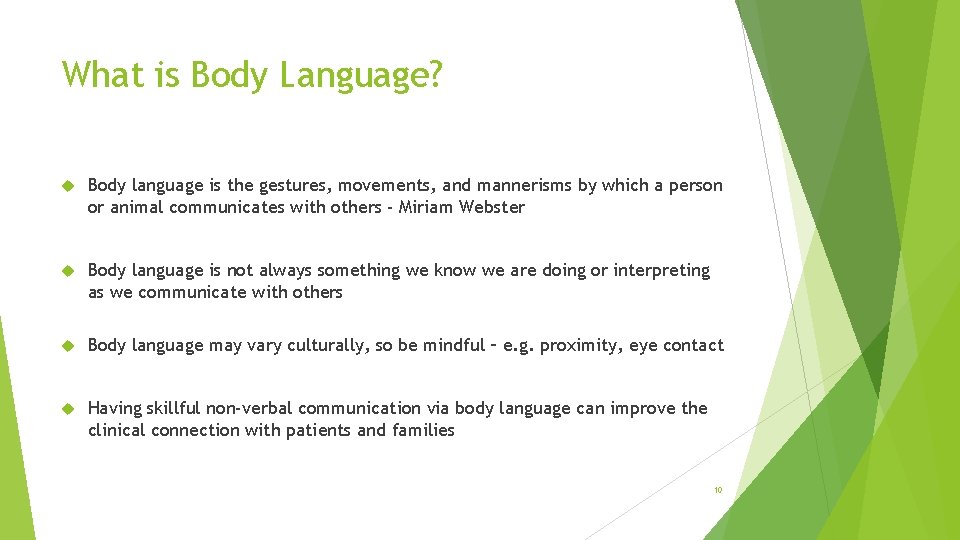 What is Body Language?

Body language is the gestures, movements, and mannerisms by which a person or animal communicates with others - Miriam Webster

Body language is not always something we know we are doing or interpreting as we communicate with others

Body language may vary culturally, so be mindful – e.g. proximity, eye contact

Having skillful non-verbal communication via body language can improve the clinical connection with patients and families

10